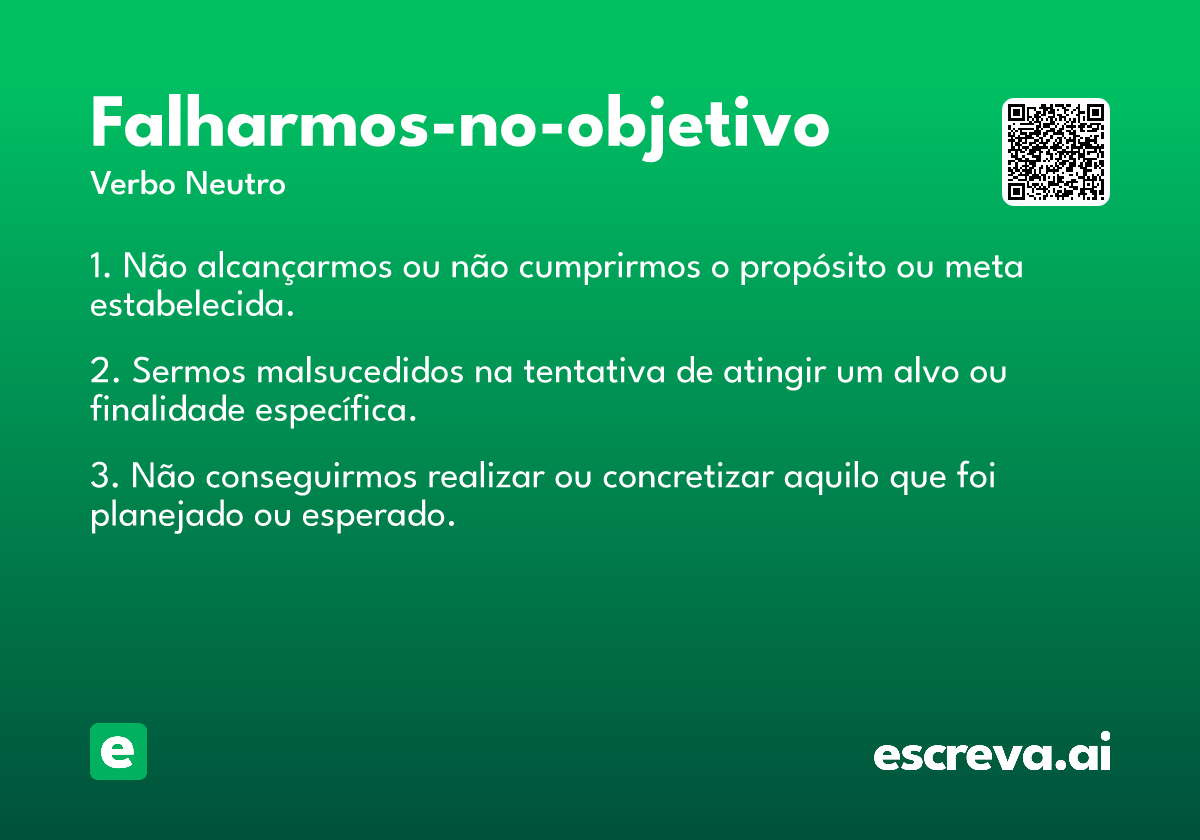 Falharmos-no-objetivo
Verbo Neutro

1. Não alcançarmos ou não cumprirmos o propósito ou meta estabelecida.

2. Sermos malsucedidos na tentativa de atingir um alvo ou finalidade específica.

3. Não conseguirmos realizar ou concretizar aquilo que foi planejado ou esperado.

e

escreva.ai